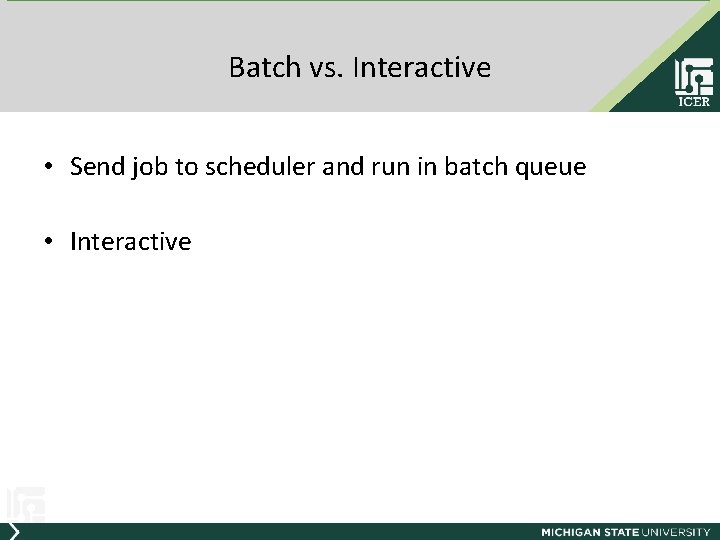 Batch vs. Interactive

ICER

• Send job to scheduler and run in batch queue

• Interactive

MICHIGAN STATE UNIVERSITY